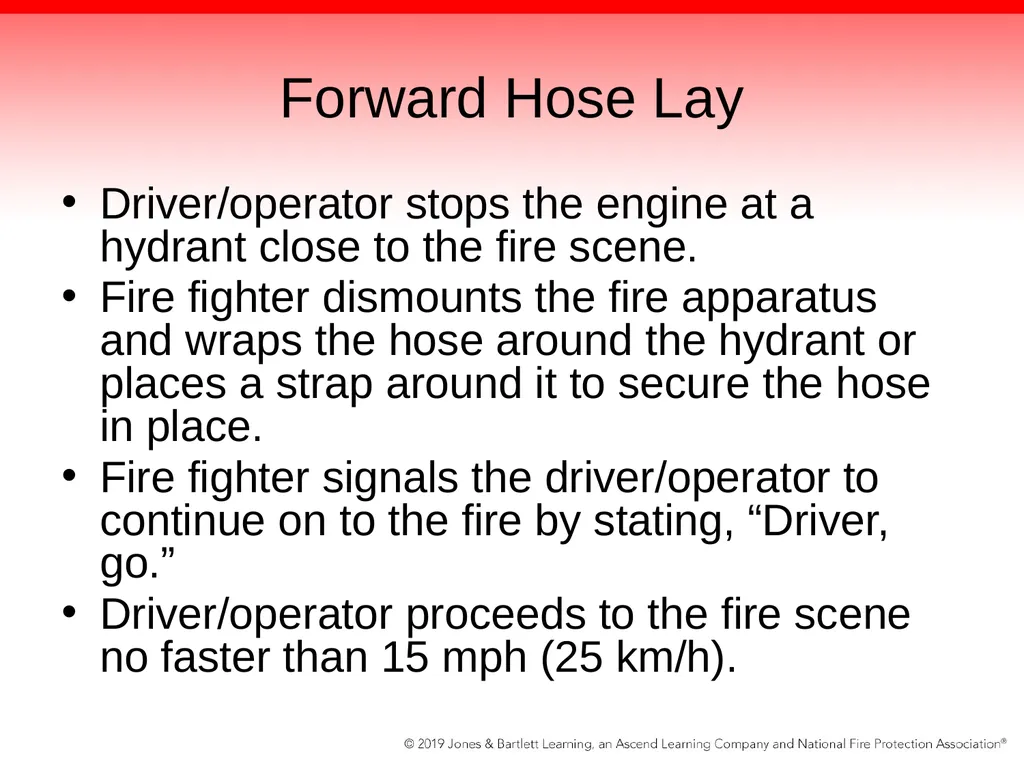 Forward Hose Lay

• Driver/operator stops the engine at a hydrant close to the fire scene.
• Fire fighter dismounts the fire apparatus and wraps the hose around the hydrant or places a strap around it to secure the hose in place.
• Fire fighter signals the driver/operator to continue on to the fire by stating, “Driver, go.”
• Driver/operator proceeds to the fire scene no faster than 15 mph (25 km/h).

© 2019 Jones & Bartlett Learning, an Ascend Learning Company and National Fire Protection Association®